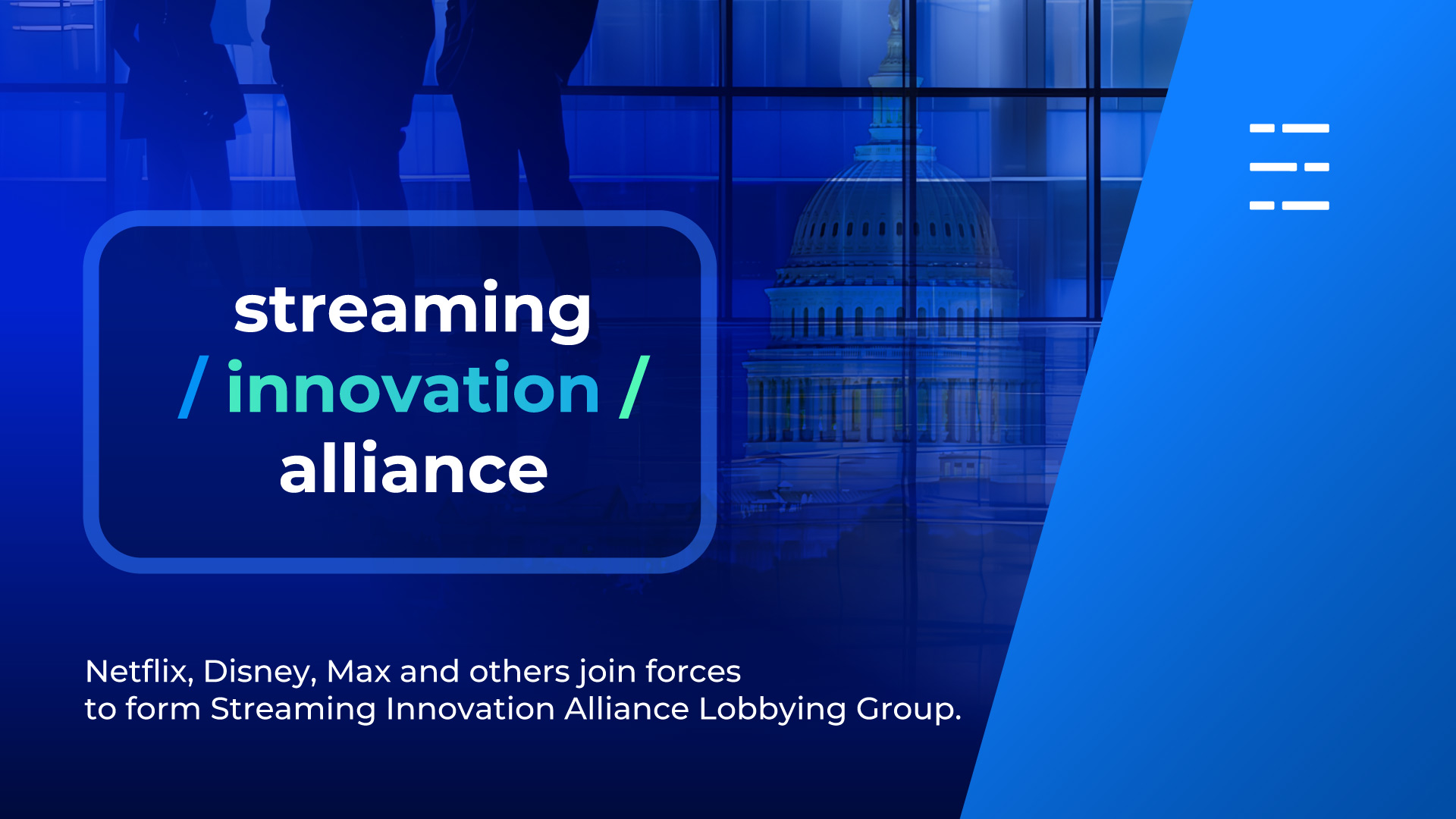 streaming
/ innovation /
alliance

Netflix, Disney, Max and others join forces
to form Streaming Innovation Alliance Lobbying Group.